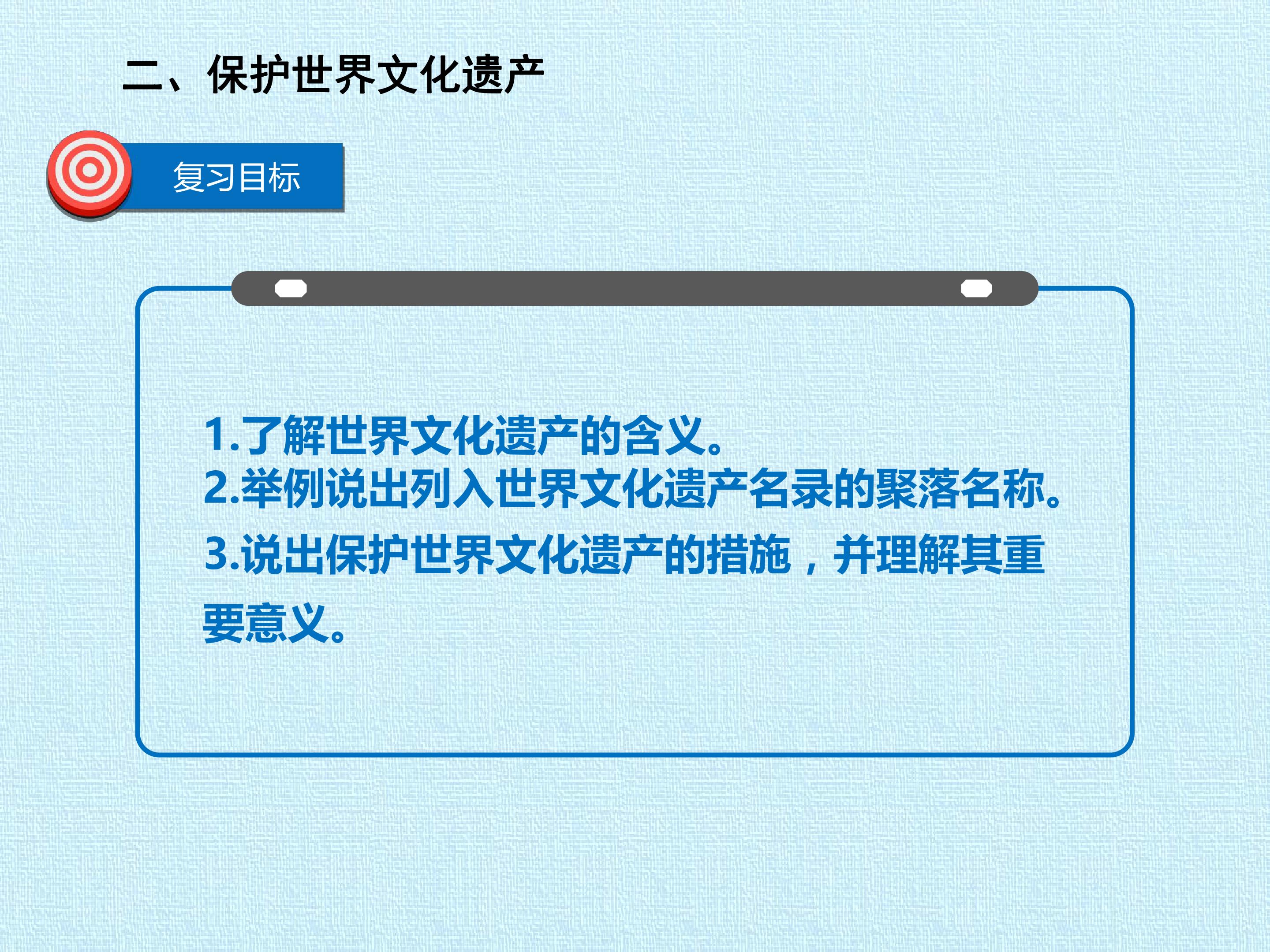 二、保护世界文化遗产

复习目标

1.了解世界文化遗产的含义。
2.举例说出列入世界文化遗产名录的聚落名称。
3.说出保护世界文化遗产的措施，并理解其重要意义。